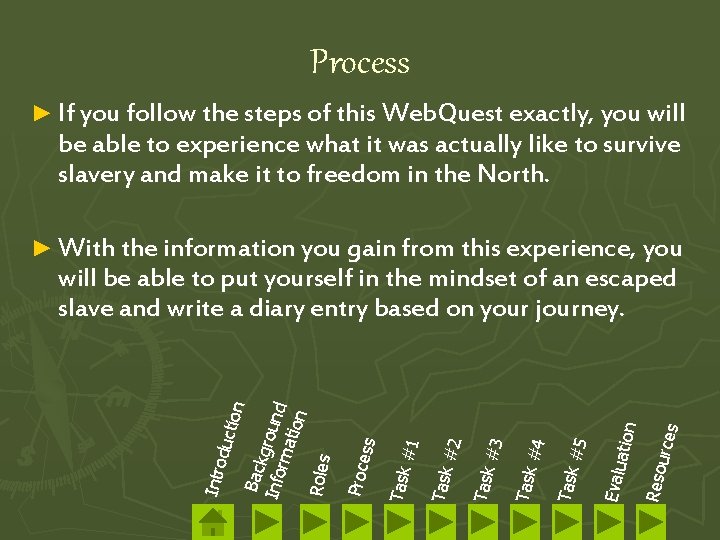 Process

► If you follow the steps of this WebQuest exactly, you will be able to experience what it was actually like to survive slavery and make it to freedom in the North.

► With the information you gain from this experience, you will be able to put yourself in the mindset of an escaped slave and write a diary entry based on your journey.

Introduction
Background Information
Roles
Process
Task #1
Task #2
Task #3
Task #4
Task #5
Evaluation
Resources